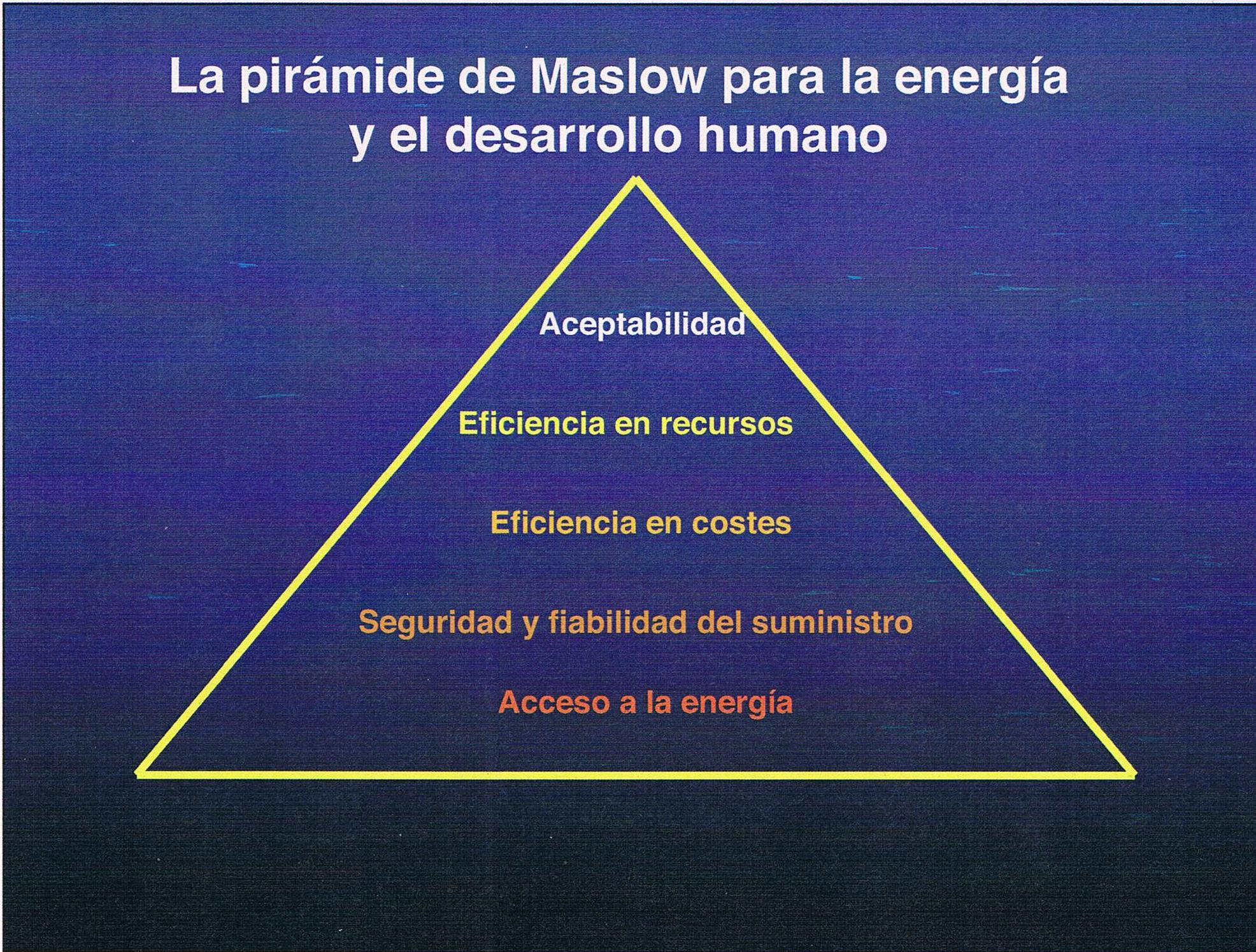 La pirámide de Maslow para la energía y el desarrollo humano

Aceptabilidad

Eficiencia en recursos

Eficiencia en costes

Seguridad y fiabilidad del suministro

Acceso a la energía